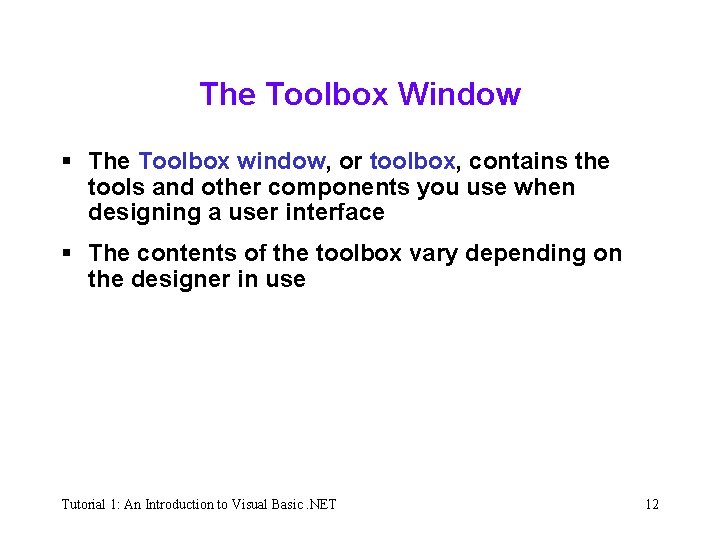 The Toolbox Window

▪ The Toolbox window, or toolbox, contains the tools and other components you use when designing a user interface

▪ The contents of the toolbox vary depending on the designer in use

Tutorial 1: An Introduction to Visual Basic .NET

12